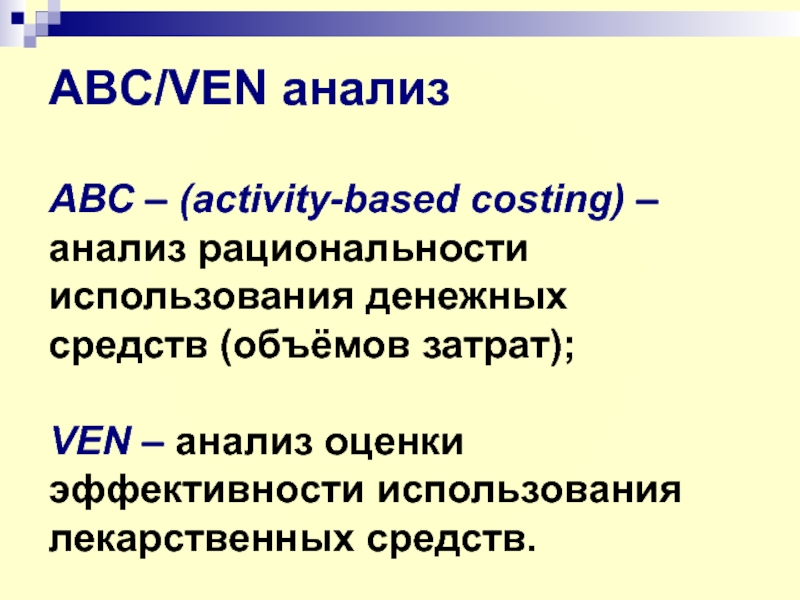 ABC/VEN анализ

ABC – (activity-based costing) – анализ рациональности использования денежных средств (объёмов затрат);

VEN – анализ оценки эффективности использования лекарственных средств.